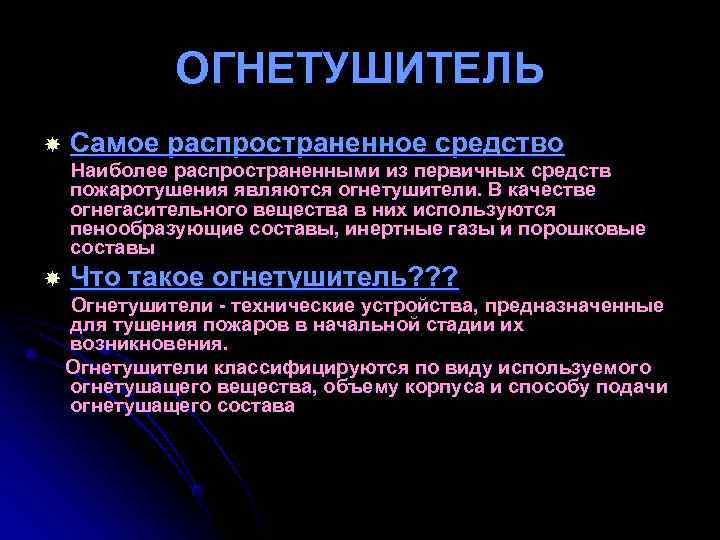 ОГНЕТУШИТЕЛЬ

Самое распространенное средство

Наиболее распространенными из первичных средств пожаротушения являются огнетушители. В качестве огнегасительного вещества в них используются пенообразующие составы, инертные газы и порошковые составы

Что такое огнетушитель???

Огнетушители - технические устройства, предназначенные для тушения пожаров в начальной стадии их возникновения.

Огнетушители классифицируются по виду используемого огнетушащего вещества, объему корпуса и способу подачи огнетушащего состава